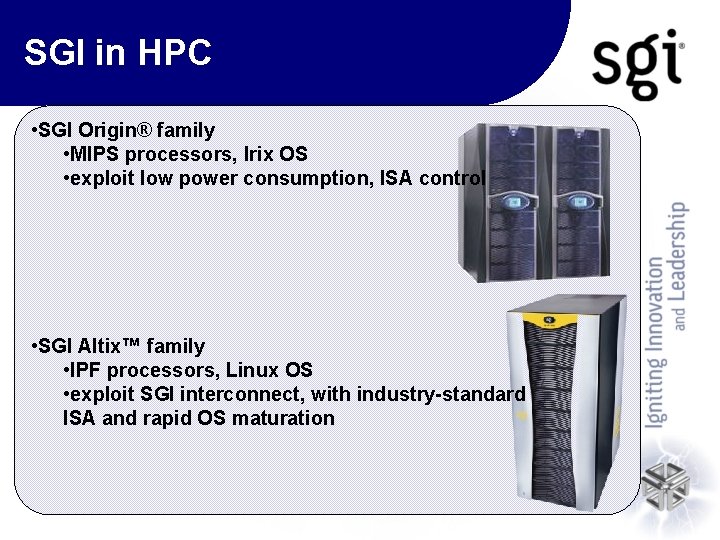 SGI in HPC

sgi®

•SGI Origin® family
•MIPS processors, Irix OS
•exploit low power consumption, ISA control

•SGI Altix™ family
•IPF processors, Linux OS
•exploit SGI interconnect, with industry-standard ISA and rapid OS maturation

Igniting Innovation and Leadership